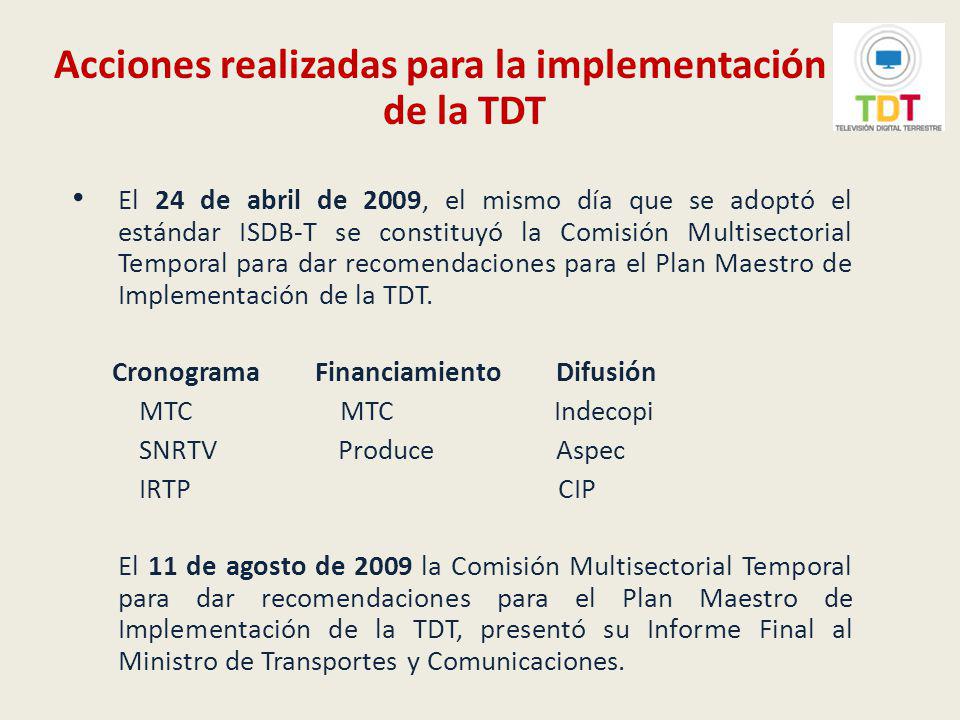 Acciones realizadas para la implementación de la TDT

TDT
TELEVISIÓN DIGITAL TERRESTRE

• El 24 de abril de 2009, el mismo día que se adoptó el estándar ISDB-T se constituyó la Comisión Multisectorial Temporal para dar recomendaciones para el Plan Maestro de Implementación de la TDT.

| Cronograma | Financiamiento | Difusión |
|---|---|---|
| MTC | MTC | Indecopi |
| SNRTV | Produce | Aspec |
| IRTP | | CIP |

El 11 de agosto de 2009 la Comisión Multisectorial Temporal para dar recomendaciones para el Plan Maestro de Implementación de la TDT, presentó su Informe Final al Ministro de Transportes y Comunicaciones.